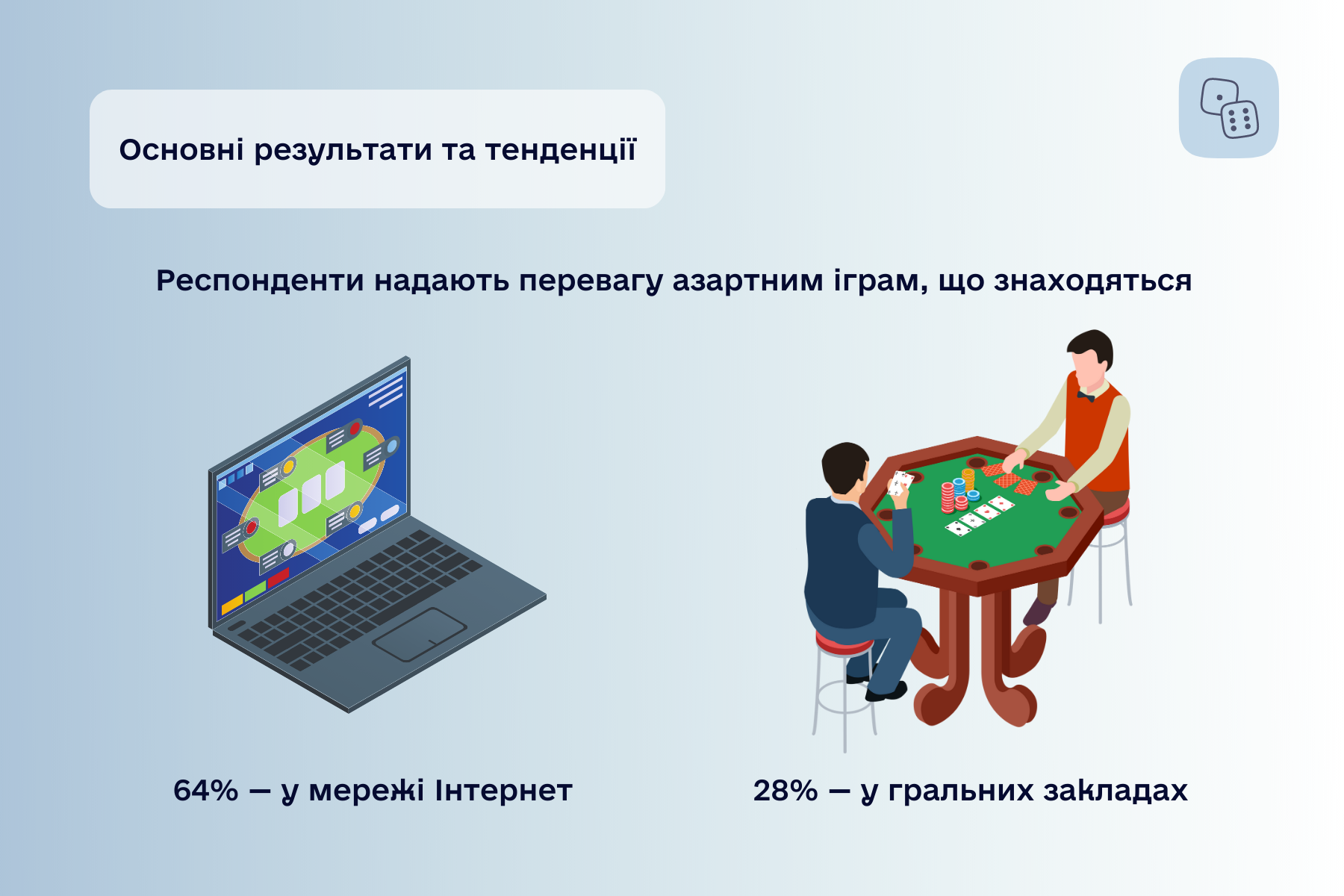 Основні результати та тенденції

Респонденти надають перевагу азартним іграм, що знаходяться

64% — у мережі Інтернет

28% — у гральних закладах